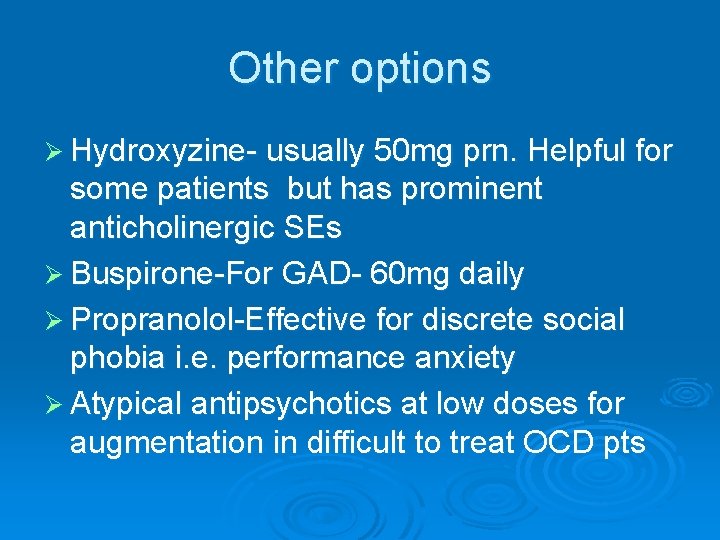 Other options

➢ Hydroxyzine- usually 50mg prn. Helpful for some patients  but has prominent anticholinergic SEs

➢ Buspirone-For GAD- 60mg daily

➢ Propranolol-Effective for discrete social phobia i.e. performance anxiety

➢ Atypical antipsychotics at low doses for augmentation in difficult to treat OCD pts